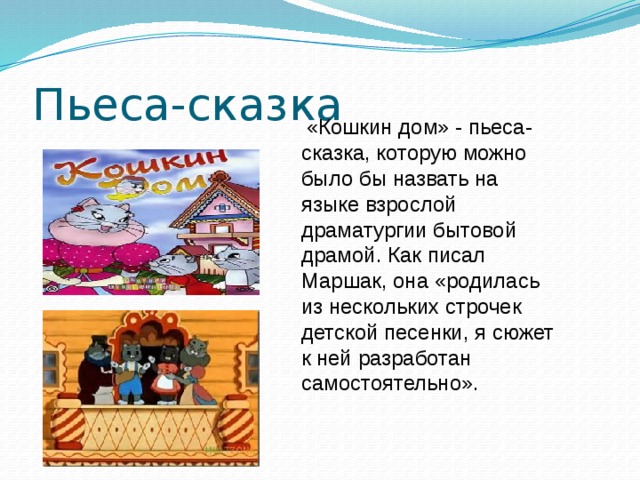 Пьеса-сказка

Кошкин дом

«Кошкин дом» - пьеса-сказка, которую можно было бы назвать на языке взрослой драматургии бытовой драмой. Как писал Маршак, она «родилась из нескольких строчек детской песенки, я сюжет к ней разработан самостоятельно».